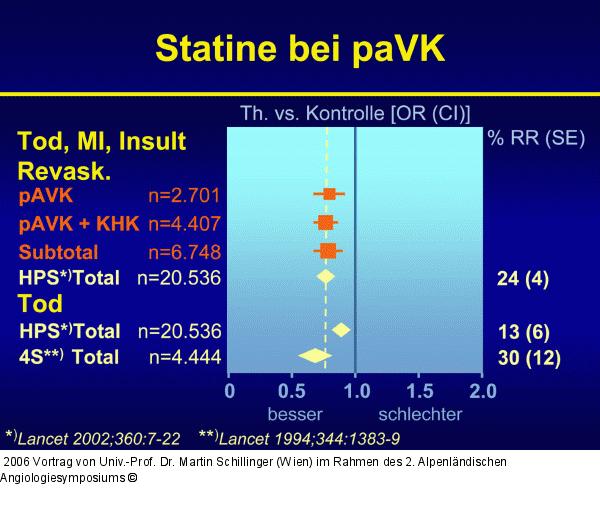 Statine bei paVK

Th. vs. Kontrolle [OR (CI)]

% RR (SE)

Tod, MI, Insult Revask.

pAVK n=2.701

pAVK + KHK n=4.407

Subtotal n=6.748

HPS*) Total n=20.536 24 (4)

Tod

HPS*) Total n=20.536 13 (6)

4S**) Total n=4.444 30 (12)

0 0.5 1.0 1.5 2.0

besser schlechter

*) Lancet 2002;360:7-22 **) Lancet 1994;344:1383-9

2006 Vortrag von Univ.-Prof. Dr. Martin Schillinger (Wien) im Rahmen des 2. Alpenländischen Angiologiesymposiums ©